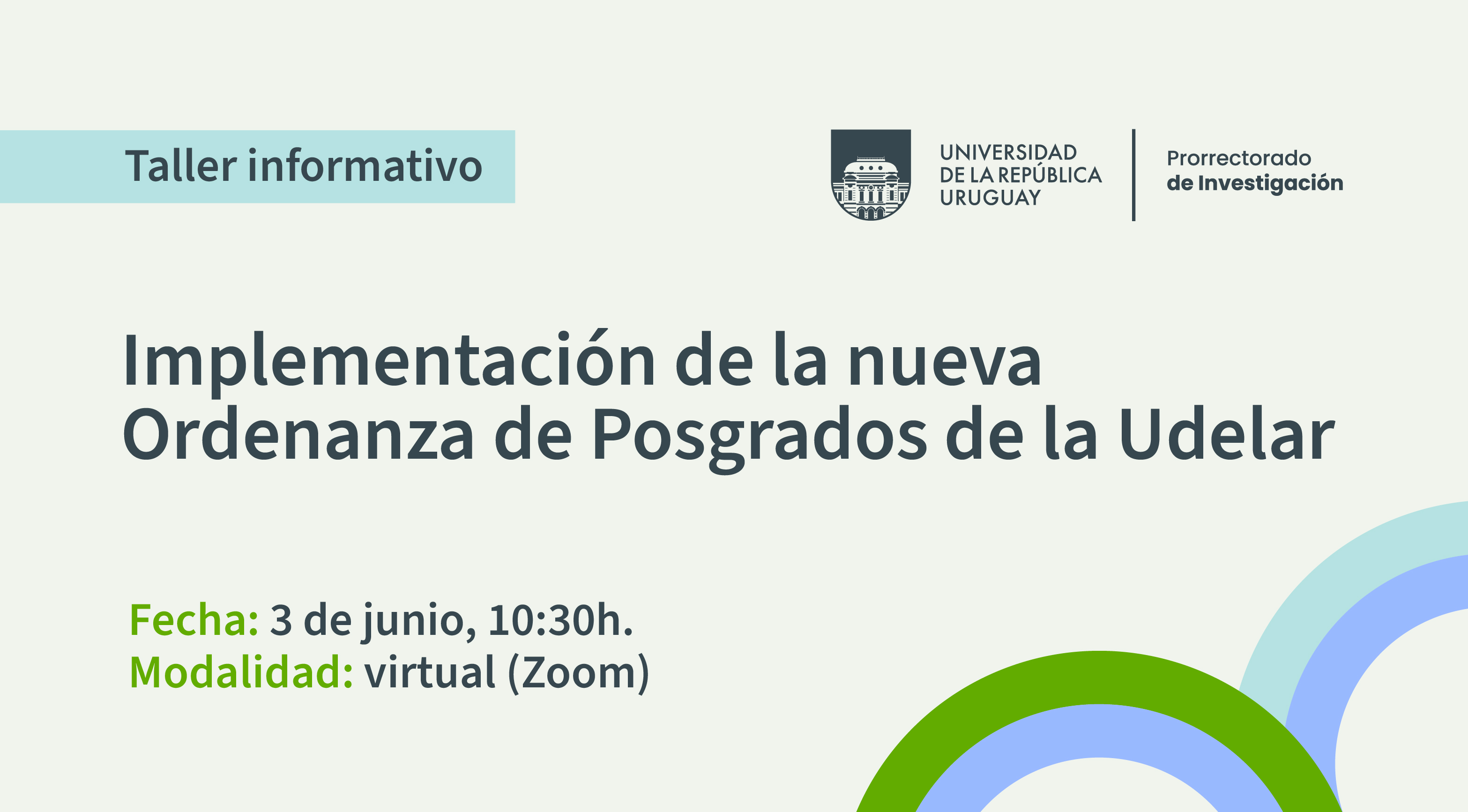 Taller informativo

UNIVERSIDAD DE LA REPÚBLICA URUGUAY

Prorrectorado de Investigación

Implementación de la nueva Ordenanza de Posgrados de la Udelar

Fecha: 3 de junio, 10:30h.
Modalidad: virtual (Zoom)